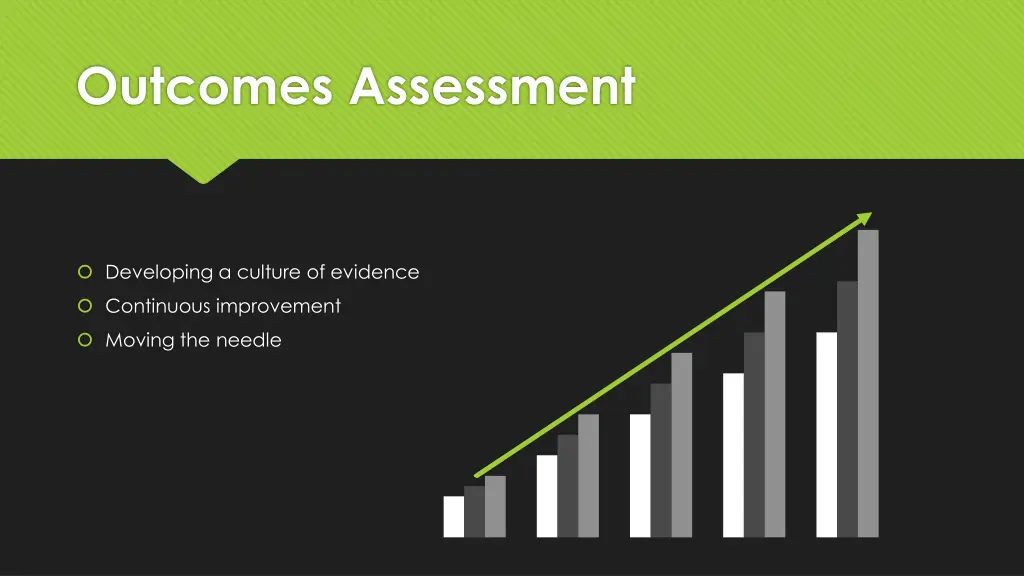 Outcomes Assessment

Developing a culture of evidence
Continuous improvement
Moving the needle